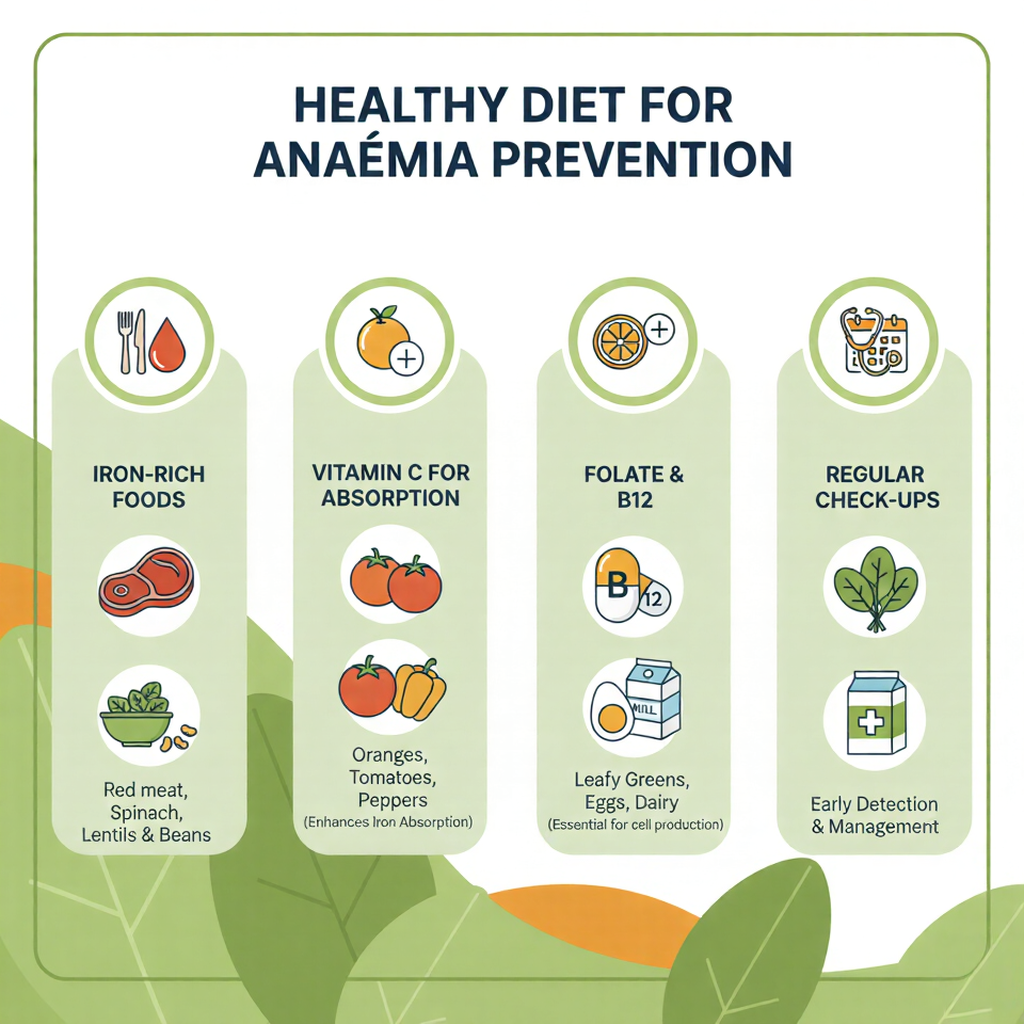 HEALTHY DIET FOR ANAÉMIA PREVENTION

IRON-RICH FOODS

Red meat, Spinach, Lentils & Beans

VITAMIN C FOR ABSORPTION

Oranges, Tomatoes, Peppers (Enhances Iron Absorption)

FOLATE & B12

B 12

MILL

Leafy Greens, Eggs, Dairy (Essential for cell production)

REGULAR CHECK-UPS

Early Detection & Management